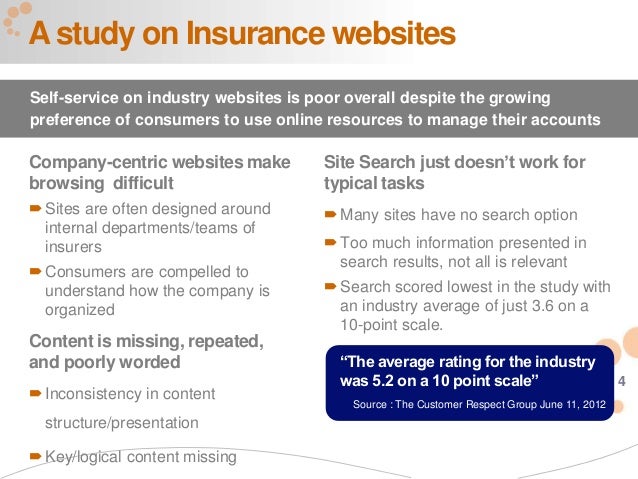 A study on Insurance websites

Self-service on industry websites is poor overall despite the growing preference of consumers to use online resources to manage their accounts

Company-centric websites make browsing difficult

Sites are often designed around internal departments/teams of insurers

Consumers are compelled to understand how the company is organized

Content is missing, repeated, and poorly worded

Inconsistency in content structure/presentation

Key/logical content missing

Site Search just doesn't work for typical tasks

Many sites have no search option

Too much information presented in search results, not all is relevant

Search scored lowest in the study with an industry average of just 3.6 on a 10-point scale.

"The average rating for the industry was 5.2 on a 10 point scale"

Source : The Customer Respect Group June 11, 2012

4